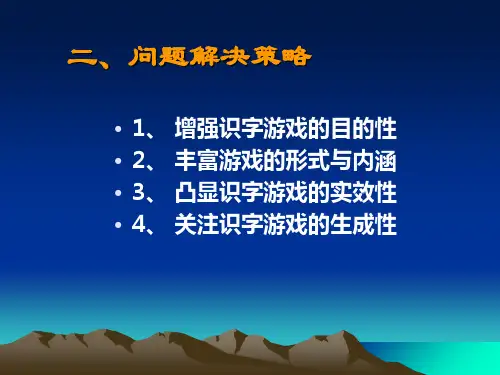 二、问题解决策略

• 1、 增强识字游戏的目的性
• 2、 丰富游戏的形式与内涵
• 3、 凸显识字游戏的实效性
• 4、 关注识字游戏的生成性